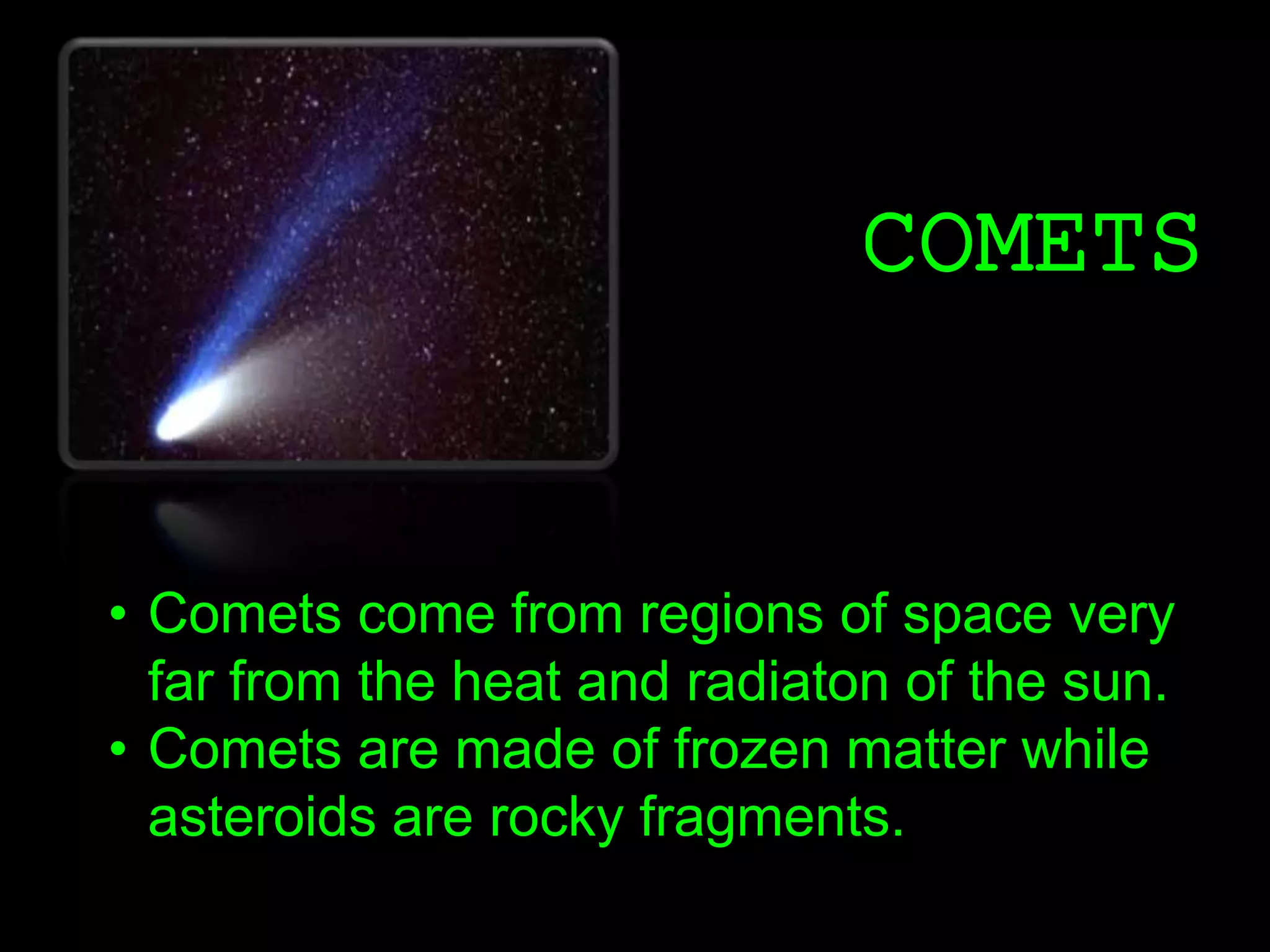 COMETS

• Comets come from regions of space very far from the heat and radiaton of the sun.
• Comets are made of frozen matter while asteroids are rocky fragments.